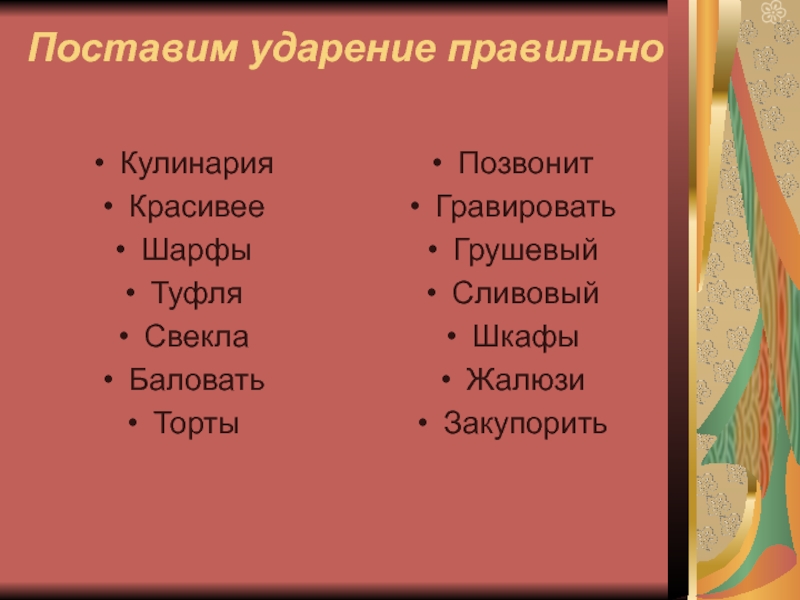 Поставим ударение правильно

• Кулинария
• Красивее
• Шарфы
• Туфля
• Свекла
• Баловать
• Торты

• Позвонит
• Гравировать
• Грушевый
• Сливовый
• Шкафы
• Жалюзи
• Закупорить